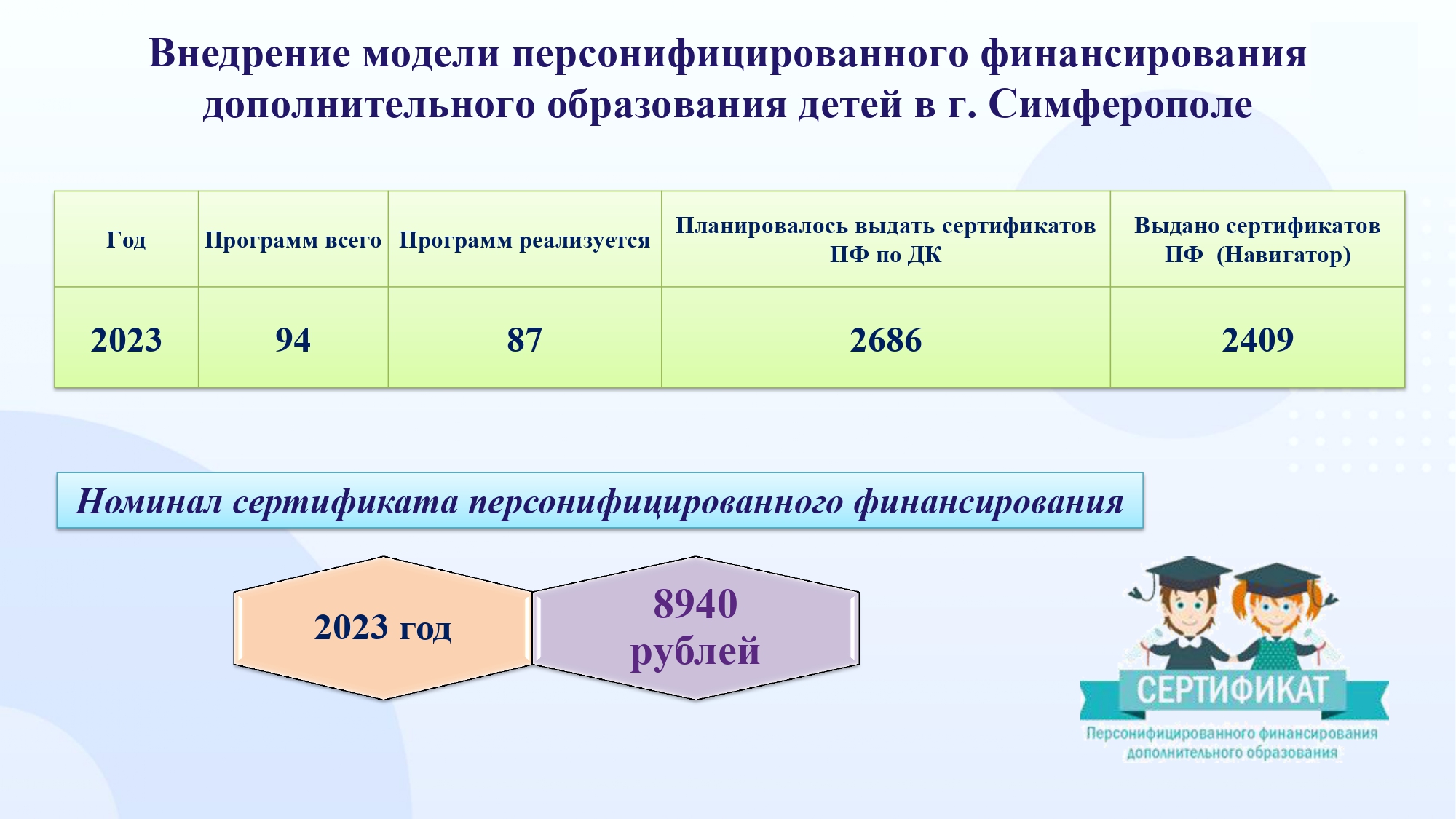 Внедрение модели персонифицированного финансирования дополнительного образования детей в г. Симферополе

| Год | Программ всего | Программ реализуется | Планировалось выдать сертификатов ПФ по ДК | Выдано сертификатов ПФ (Навигатор) |
|---|---|---|---|---|
| 2023 | 94 | 87 | 2686 | 2409 |

Номинал сертификата персонифицированного финансирования

2023 год

8940 рублей

СЕРТИФИКАТ

Персонифицированного финансирования дополнительного образования